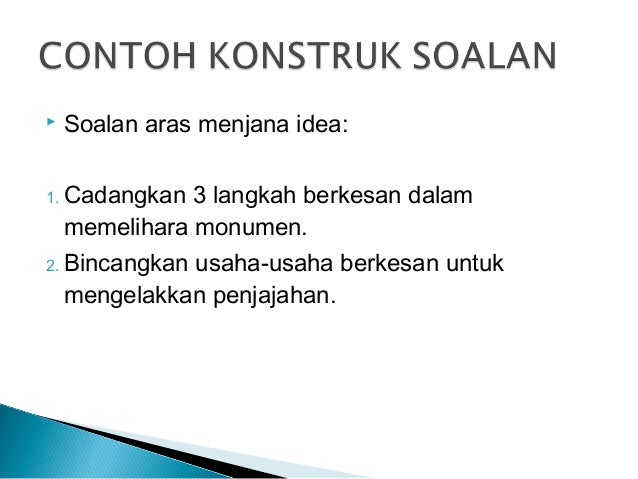 CONTOH KONSTRUK SOALAN

Soalan aras menjana idea:

1. Cadangkan 3 langkah berkesan dalam memelihara monumen.
2. Bincangkan usaha-usaha berkesan untuk mengelakkan penjajahan.